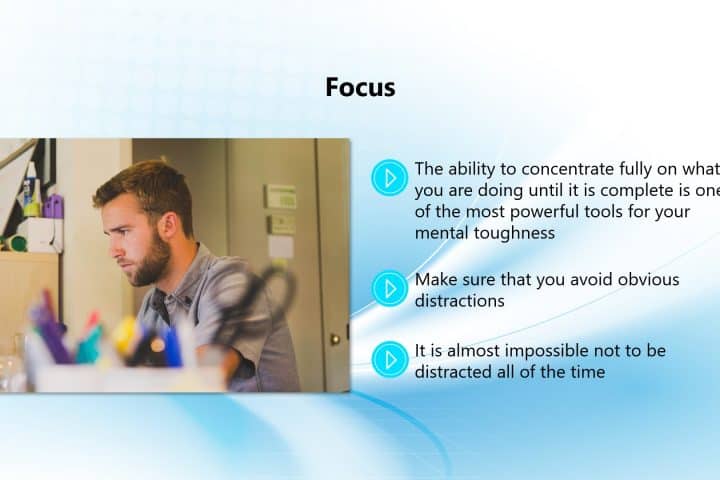 Focus

The ability to concentrate fully on what you are doing until it is complete is one of the most powerful tools for your mental toughness

Make sure that you avoid obvious distractions

It is almost impossible not to be distracted all of the time